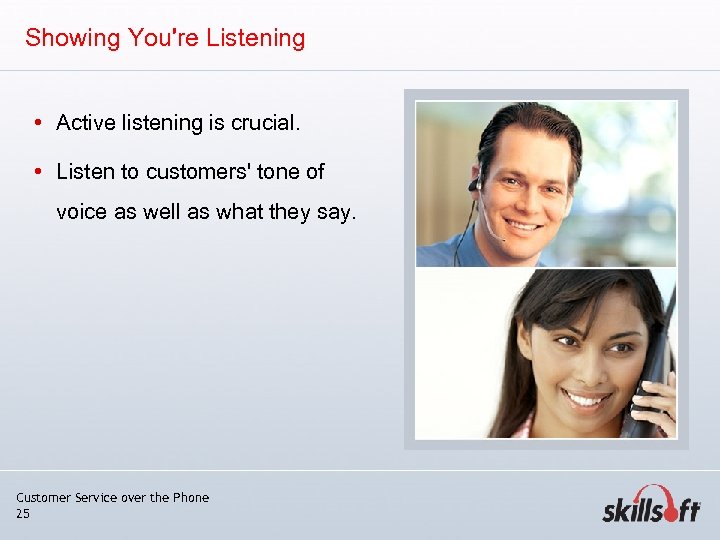 Showing You're Listening

• Active listening is crucial.

• Listen to customers' tone of voice as well as what they say.

Customer Service over the Phone
25

skillsoft